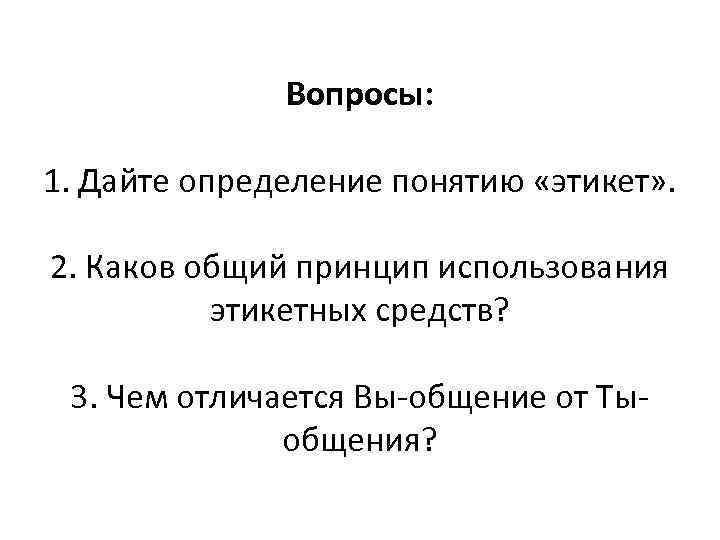 Вопросы:

1. Дайте определение понятию «этикет».

2. Каков общий принцип использования этикетных средств?

3. Чем отличается Вы-общение от Ты-общения?